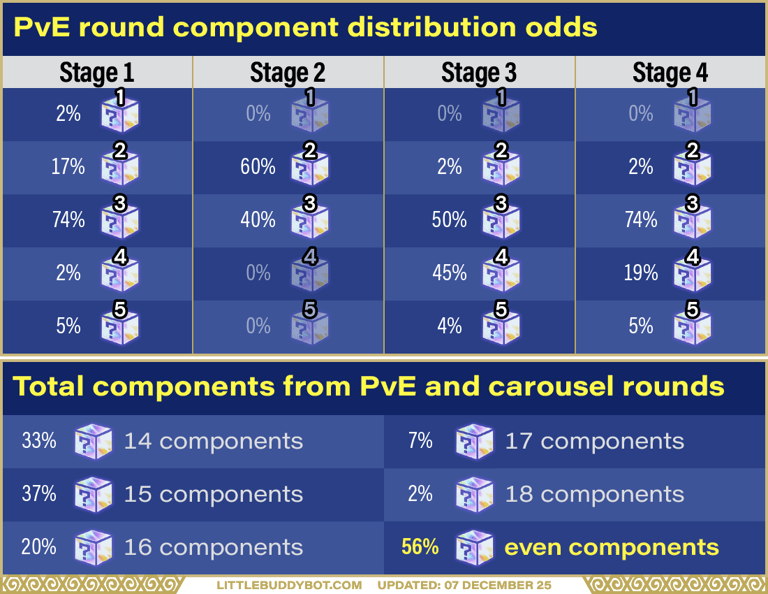 PvE round component distribution odds

| Stage 1 | Stage 2 | Stage 3 | Stage 4 |
|---|---|---|---|
| 2% 1 | 0% 1 | 0% 1 | 0% 1 |
| 17% 2 | 60% 2 | 2% 2 | 2% 2 |
| 74% 3 | 40% 3 | 50% 3 | 74% 3 |
| 2% 4 | 0% 4 | 45% 4 | 19% 4 |
| 5% 5 | 0% 5 | 4% 5 | 5% 5 |

Total components from PvE and carousel rounds

33% 14 components
37% 15 components
20% 16 components

7% 17 components
2% 18 components
56% even components

LITTLEBUDDYBOT.COM UPDATED: 07 DECEMBER 25